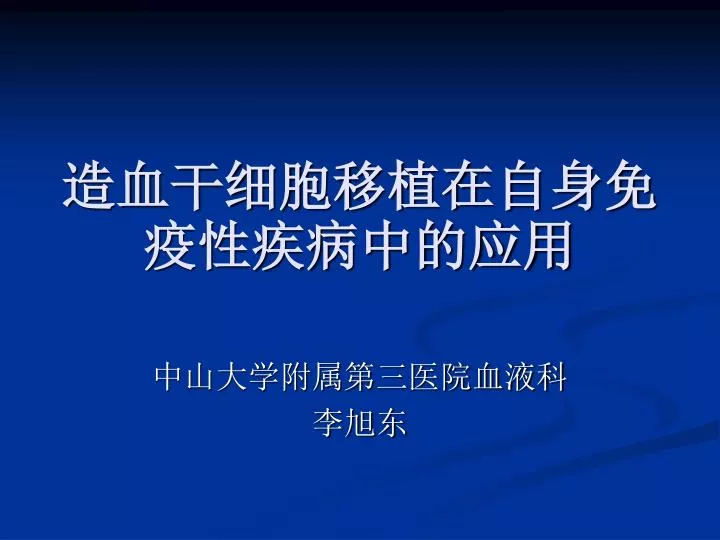 造血干细胞移植在自身免疫性疾病中的应用

中山大学附属第三医院血液科
李旭东